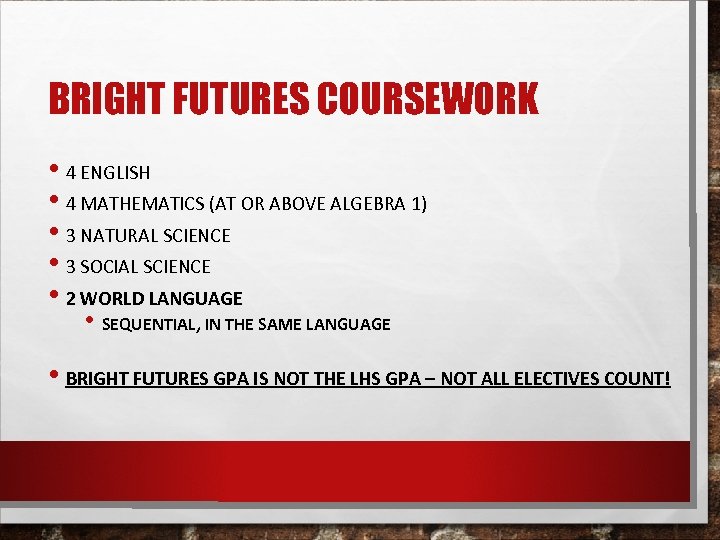 BRIGHT FUTURES COURSEWORK

• 4 ENGLISH
• 4 MATHEMATICS (AT OR ABOVE ALGEBRA 1)
• 3 NATURAL SCIENCE
• 3 SOCIAL SCIENCE
• 2 WORLD LANGUAGE
  • SEQUENTIAL, IN THE SAME LANGUAGE

• BRIGHT FUTURES GPA IS NOT THE LHS GPA – NOT ALL ELECTIVES COUNT!